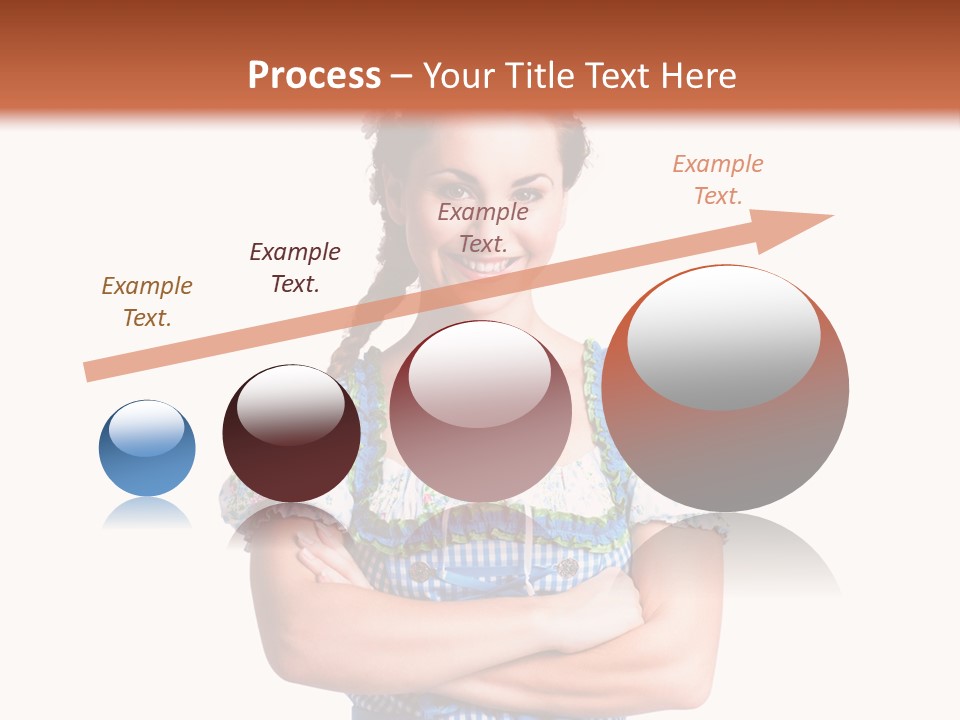 Process – Your Title Text Here

Example Text.

Example Text.

Example Text.

Example Text.